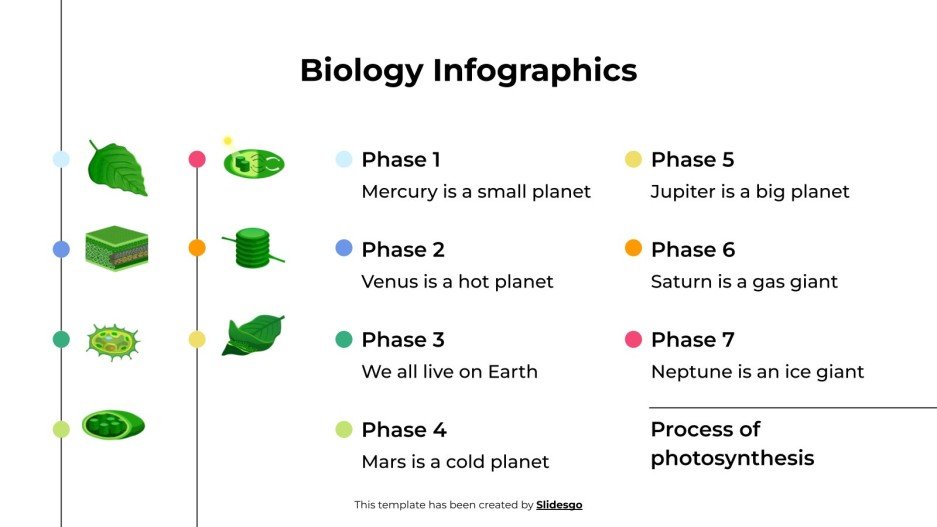 Biology Infographics

Phase 1
Mercury is a small planet

Phase 2
Venus is a hot planet

Phase 3
We all live on Earth

Phase 4
Mars is a cold planet

Phase 5
Jupiter is a big planet

Phase 6
Saturn is a gas giant

Phase 7
Neptune is an ice giant

Process of photosynthesis

This template has been created by Slidesgo